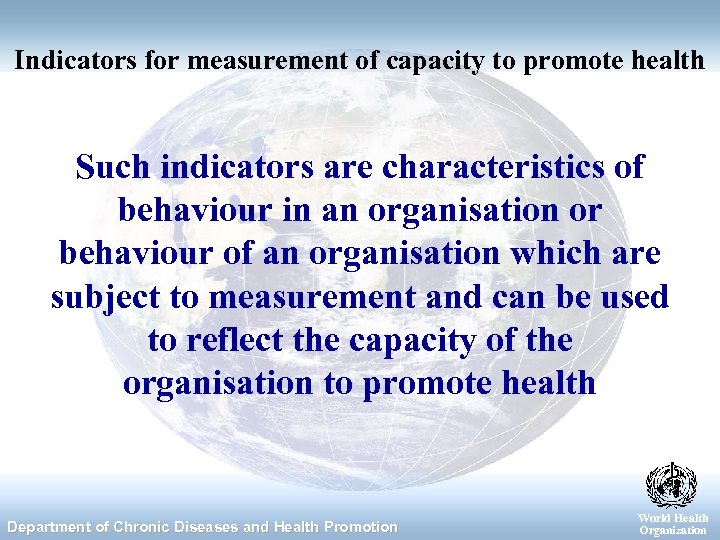 Indicators for measurement of capacity to promote health

Such indicators are characteristics of behaviour in an organisation or behaviour of an organisation which are subject to measurement and can be used to reflect the capacity of the organisation to promote health

Department of Chronic Diseases and Health Promotion

World Health Organization